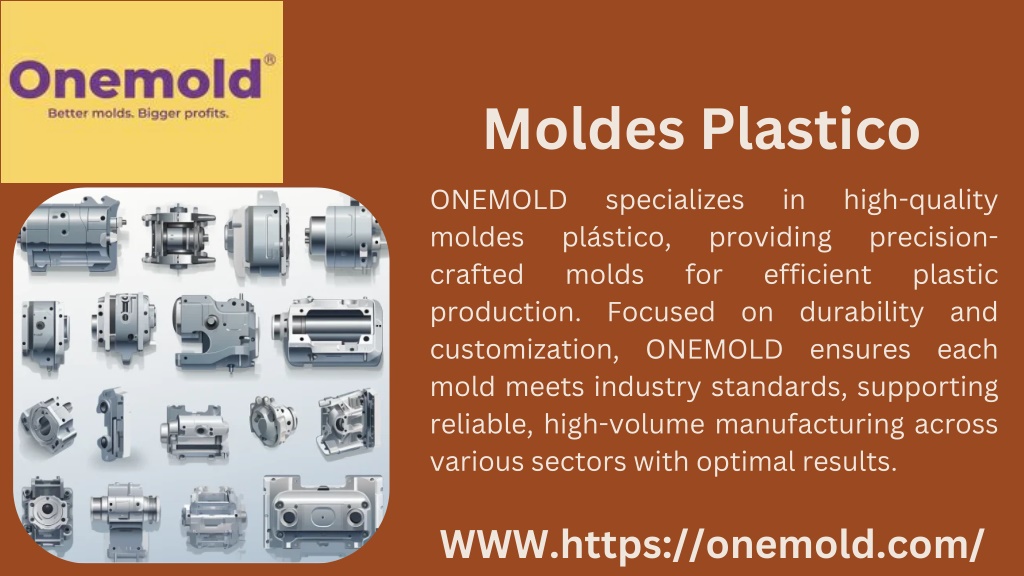 Onemold®
Better molds. Bigger profits.

Moldes Plastico

ONEMOLD specializes in high-quality moldes plástico, providing precision-crafted molds for efficient plastic production. Focused on durability and customization, ONEMOLD ensures each mold meets industry standards, supporting reliable, high-volume manufacturing across various sectors with optimal results.

WWW.https://onemold.com/